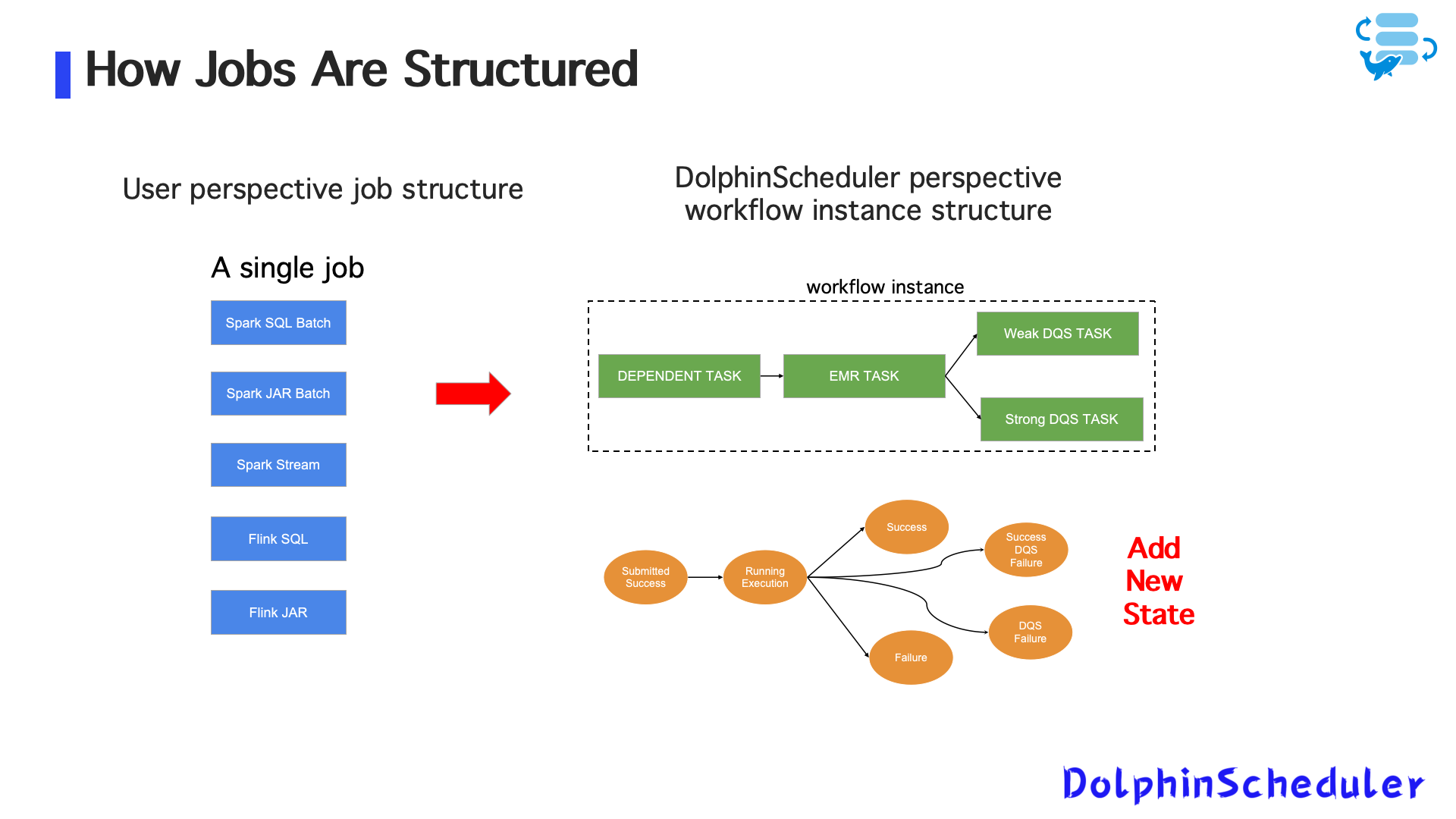 How Jobs Are Structured

User perspective job structure

A single job

Spark SQL Batch

Spark JAR Batch

Spark Stream

Flink SQL

Flink JAR

DolphinScheduler perspective workflow instance structure

workflow instance

DEPENDENT TASK

EMR TASK

Weak DQS TASK

Strong DQS TASK

Submitted Success

Running Execution

Success

Success DQS Failure

DQS Failure

Failure

Add New State

DolphinScheduler